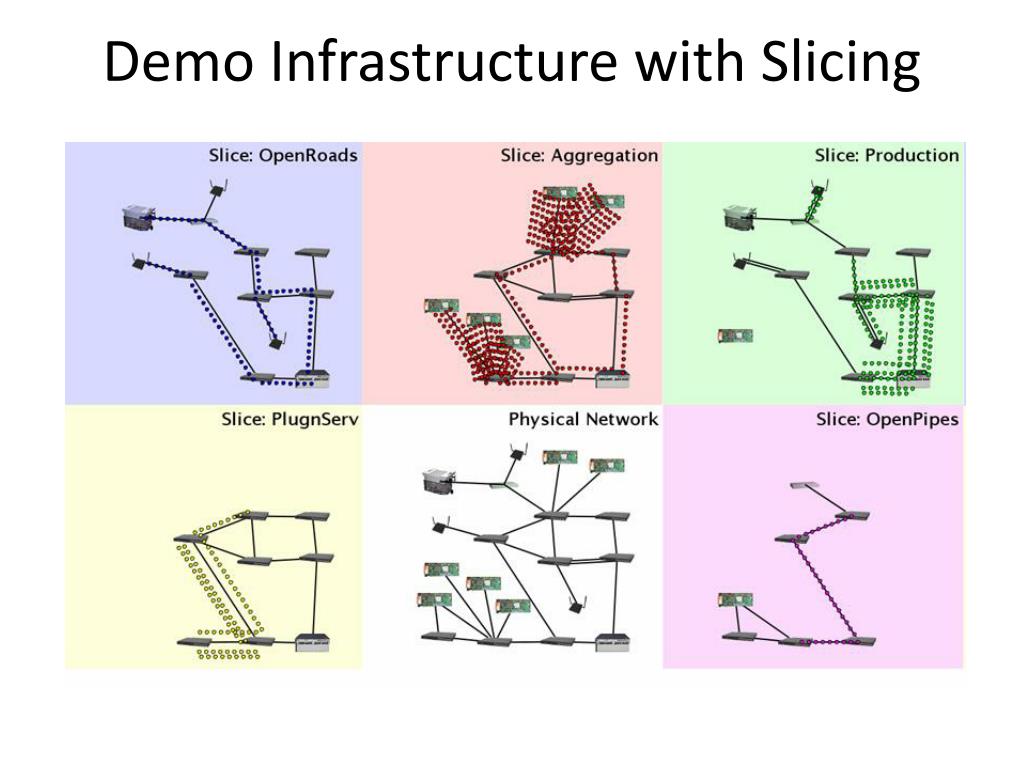 Demo Infrastructure with Slicing

Slice: OpenRoads

Slice: Aggregation

Slice: Production

Slice: PlugnServ

Physical Network

Slice: OpenPipes